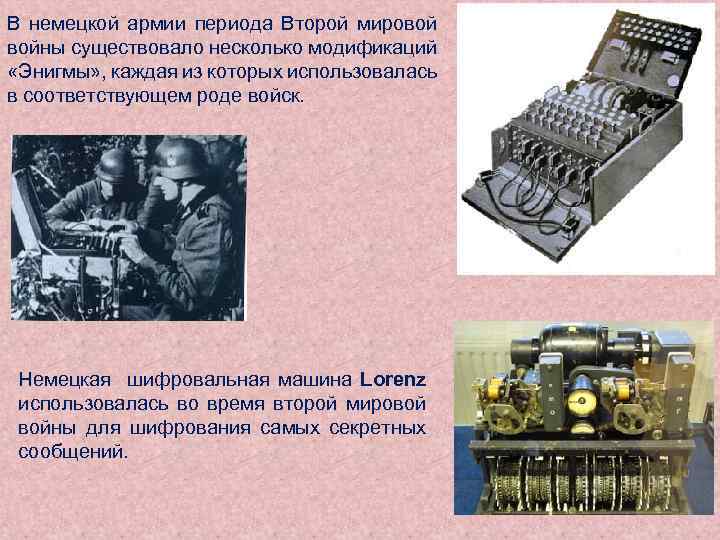 В немецкой армии периода Второй мировой войны существовало несколько модификаций «Энигмы», каждая из которых использовалась в соответствующем роде войск.

Немецкая шифровальная машина Lorenz использовалась во время второй мировой войны для шифрования самых секретных сообщений.